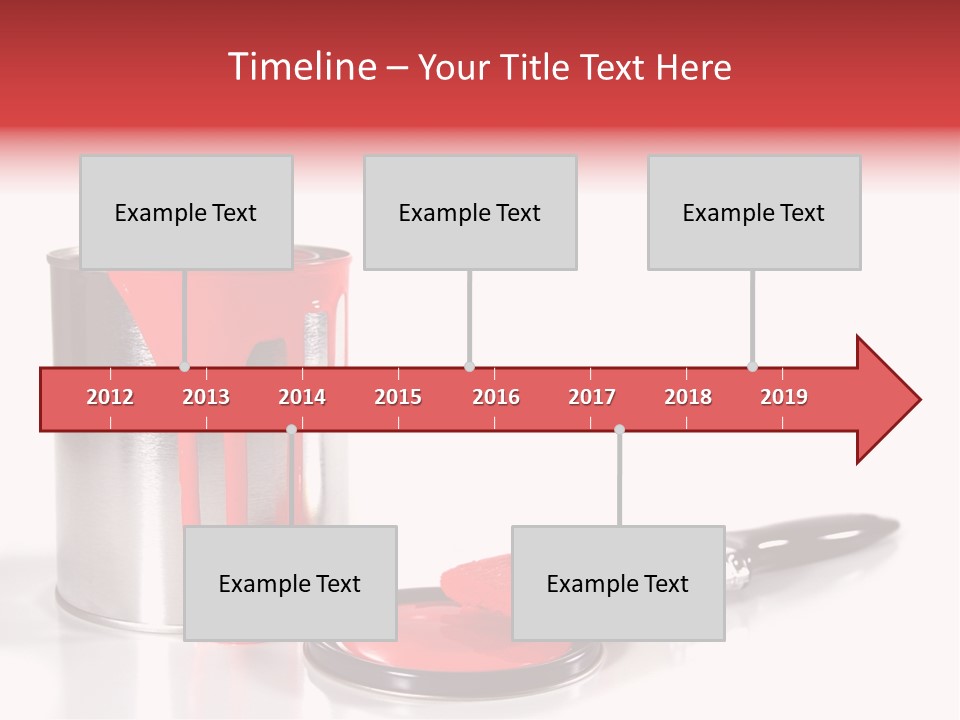 Timeline – Your Title Text Here

Example Text

Example Text

Example Text

2012 2013 2014 2015 2016 2017 2018 2019

Example Text

Example Text